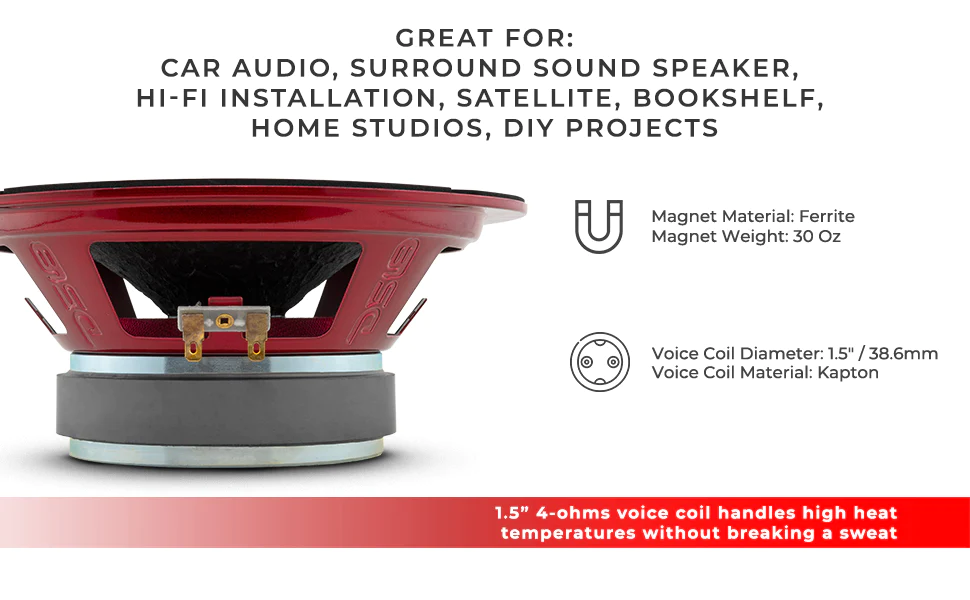 GREAT FOR:
CAR AUDIO, SURROUND SOUND SPEAKER, HI-FI INSTALLATION, SATELLITE, BOOKSHELF, HOME STUDIOS, DIY PROJECTS

DS18

DS18

Magnet Material: Ferrite
Magnet Weight: 30 Oz

Voice Coil Diameter: 1.5" / 38.6mm
Voice Coil Material: Kapton

1.5” 4-ohms voice coil handles high heat temperatures without breaking a sweat